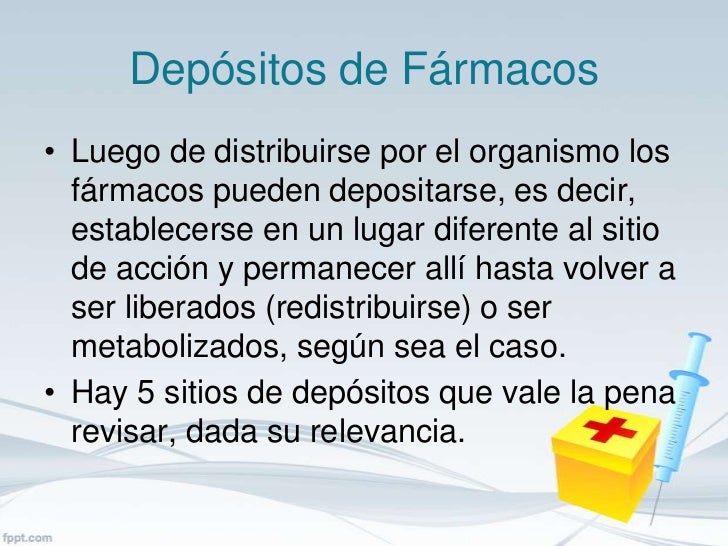 Depósitos de Fármacos

• Luego de distribuirse por el organismo los fármacos pueden depositarse, es decir, establecerse en un lugar diferente al sitio de acción y permanecer allí hasta volver a ser liberados (redistribuirse) o ser metabolizados, según sea el caso.

• Hay 5 sitios de depósitos que vale la pena revisar, dada su relevancia.

fppt.com